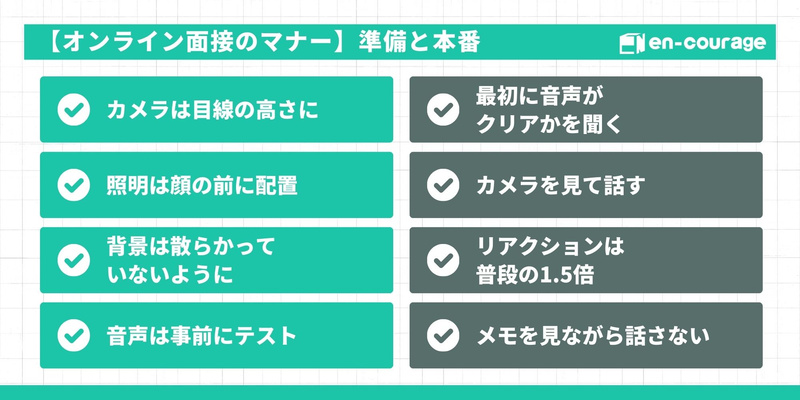 【オンライン面接のマナー】準備と本番

en-courage

カメラは目線の高さに

照明は顔の前に配置

背景は散らかっていないように

音声は事前にテスト

最初に音声がクリアかを聞く

カメラを見て話す

リアクションは普段の1.5倍

メモを見ながら話さない